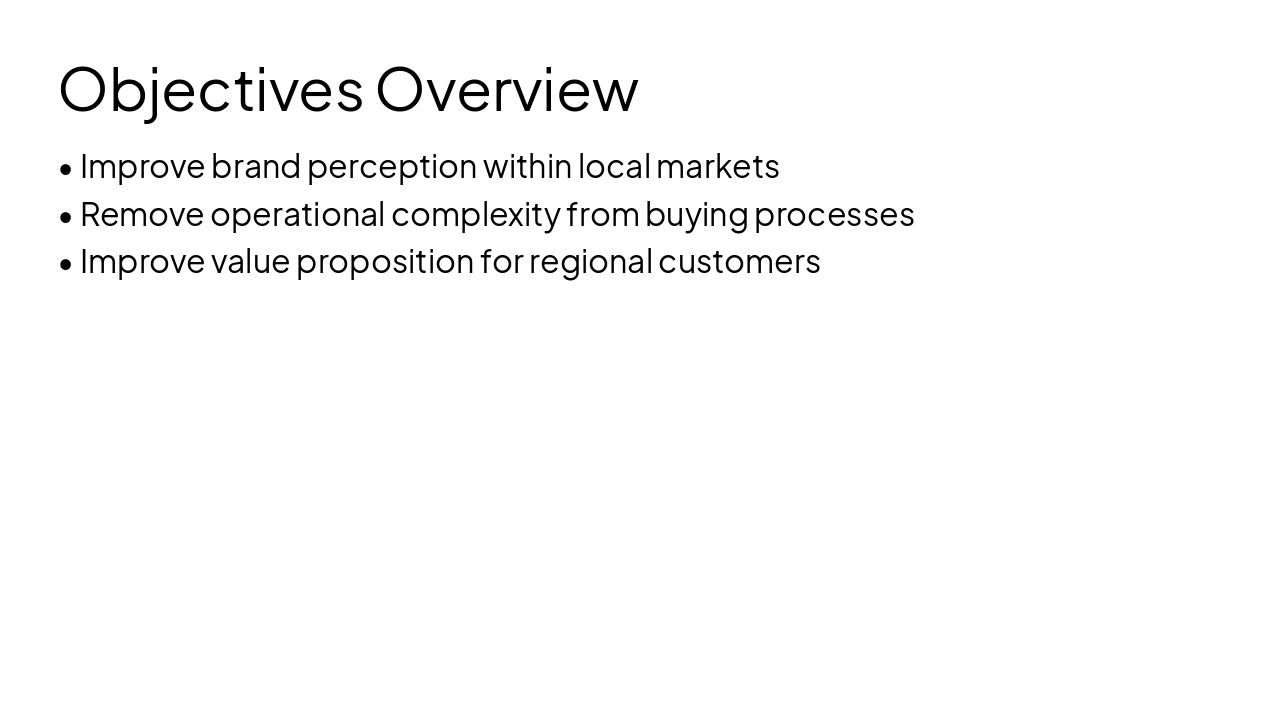 Objectives Overview

• Improve brand perception within local markets
• Remove operational complexity from buying processes
• Improve value proposition for regional customers